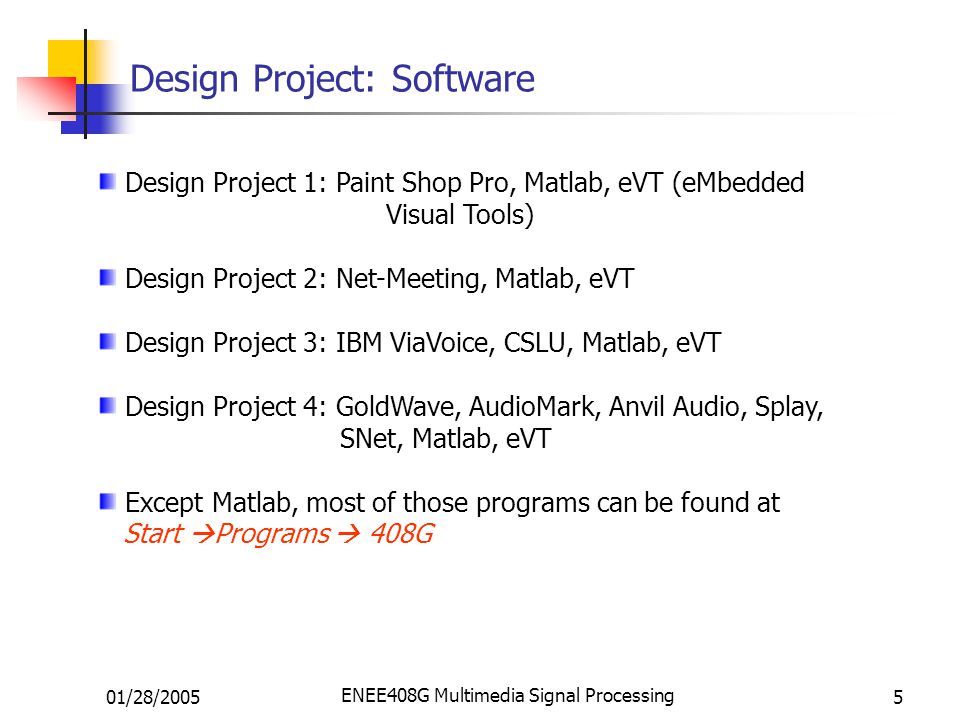 Design Project: Software

Design Project 1: Paint Shop Pro, Matlab, eVT (eMbedded Visual Tools)

Design Project 2: Net-Meeting, Matlab, eVT

Design Project 3: IBM ViaVoice, CSLU, Matlab, eVT

Design Project 4: GoldWave, AudioMark, Anvil Audio, Splay, SNet, Matlab, eVT

Except Matlab, most of those programs can be found at Start →Programs → 408G

01/28/2005

ENEE408G Multimedia Signal Processing

5